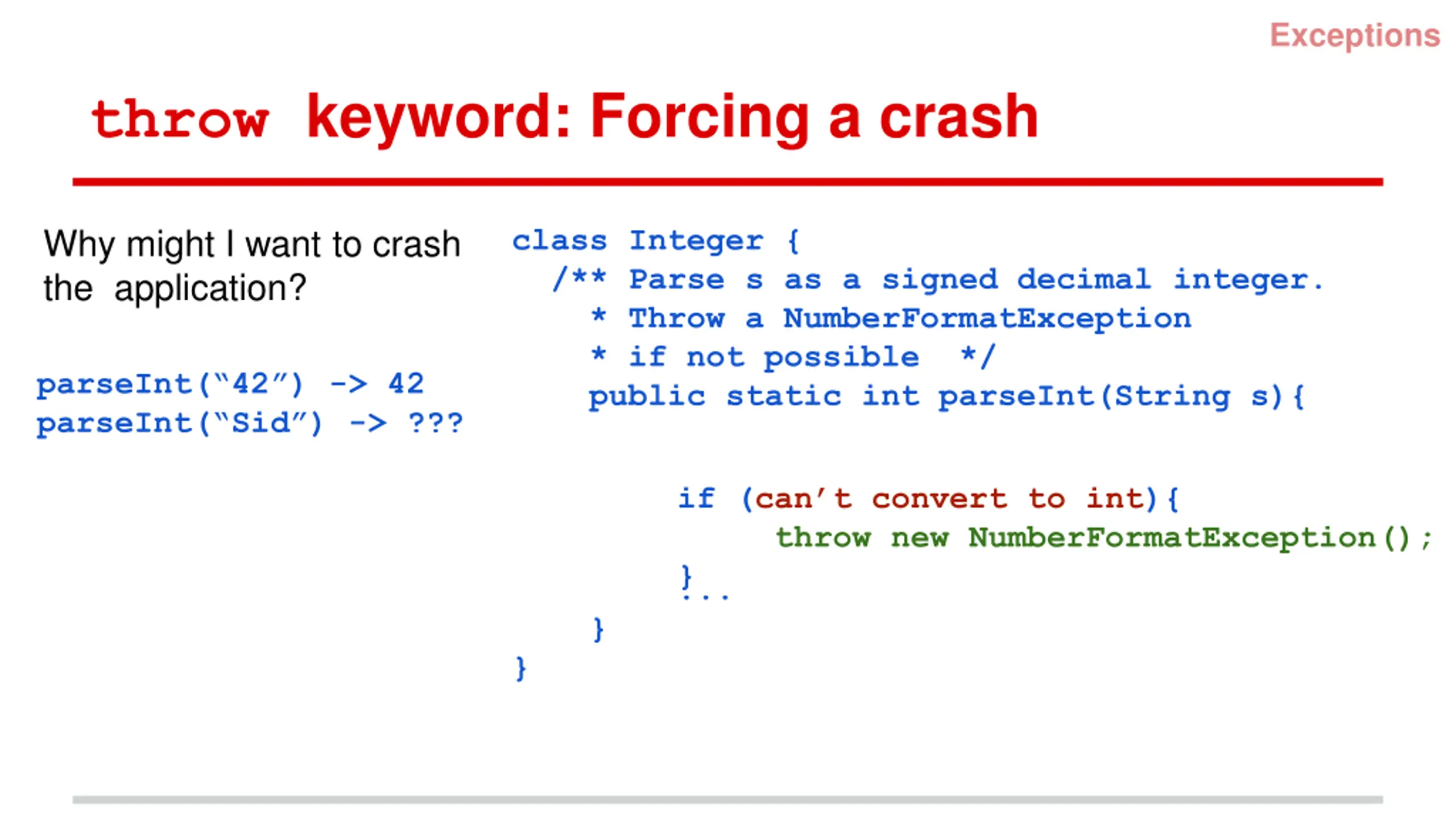 Exceptions

throw keyword: Forcing a crash

Why might I want to crash the application?

parseInt(“42”) -> 42
parseInt(“Sid”) -> ???

class Integer {
  /** Parse s as a signed decimal integer.
   * Throw a NumberFormatException
   * if not possible */
   public static int parseInt(String s){

      if (can’t convert to int){
         throw new NumberFormatException();
      }
      ...
   }
}